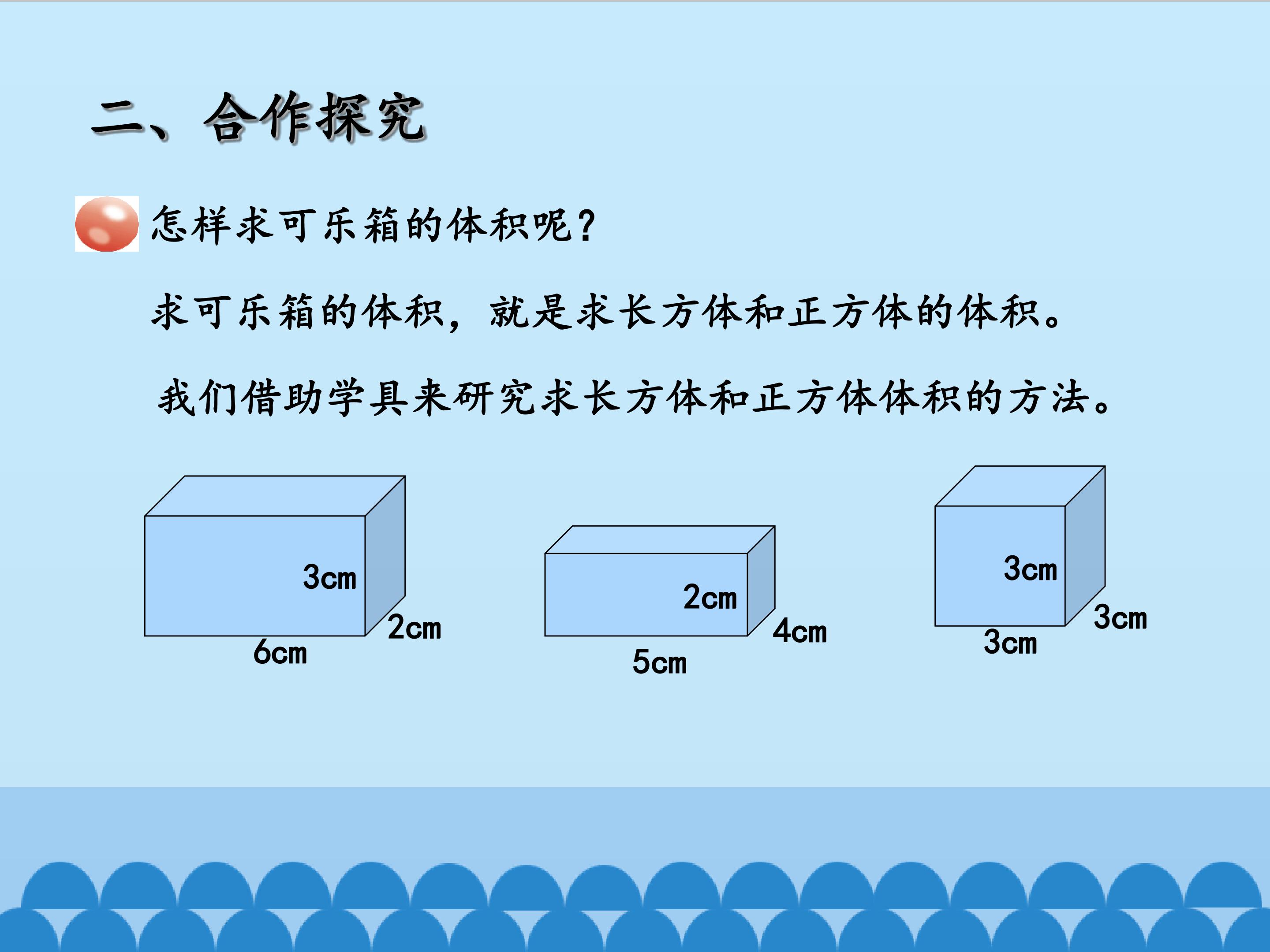 二、合作探究

怎样求可乐箱的体积呢?

求可乐箱的体积，就是求长方体和正方体的体积。

我们借助学具来研究求长方体和正方体体积的方法。

3cm
2cm
6cm

2cm
4cm
5cm

3cm
3cm
3cm